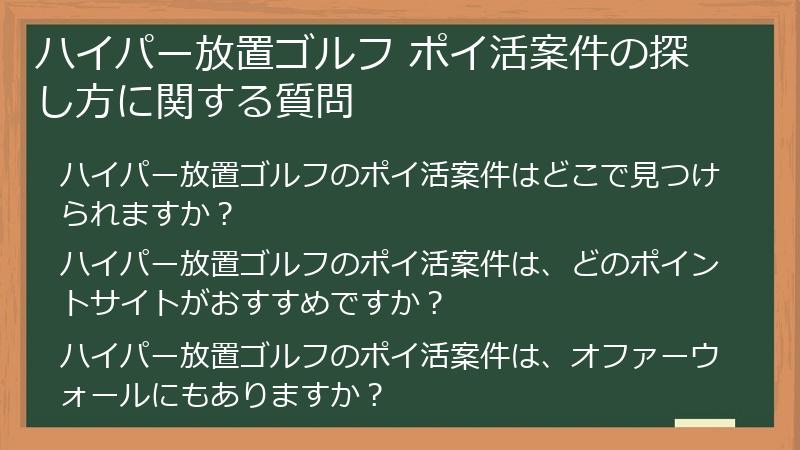 ハイパー放置ゴルフ ポイ活案件の探し方に関する質問

ハイパー放置ゴルフのポイ活案件はどこで見つけられますか？

ハイパー放置ゴルフのポイ活案件は、どのポイントサイトがおすすめですか？

ハイパー放置ゴルフのポイ活案件は、オファーウォールにもありますか？